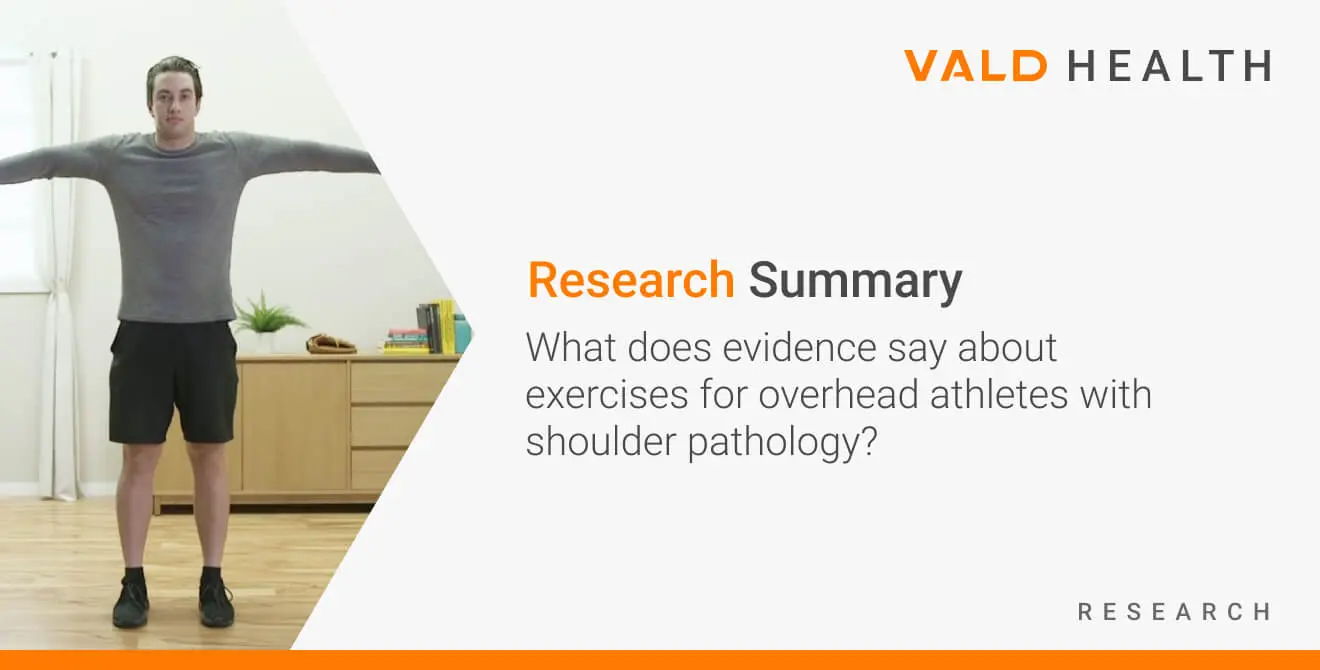 VALD HEALTH

Research Summary

What does evidence say about exercises for overhead athletes with shoulder pathology?

RESEARCH